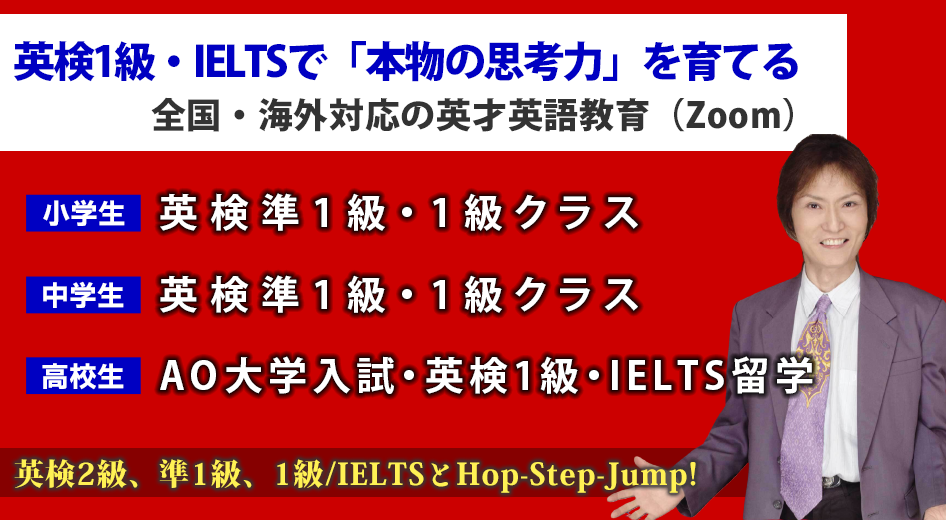 英検1級・IELTSで「本物の思考力」を育てる
全国・海外対応の英才英語教育（Zoom）

小学生 英検準1級・1級クラス

中学生 英検準1級・1級クラス

高校生 AO大学入試・英検1級・IELTS留学

英検2級、準1級、1級/IELTSとHop-Step-Jump!